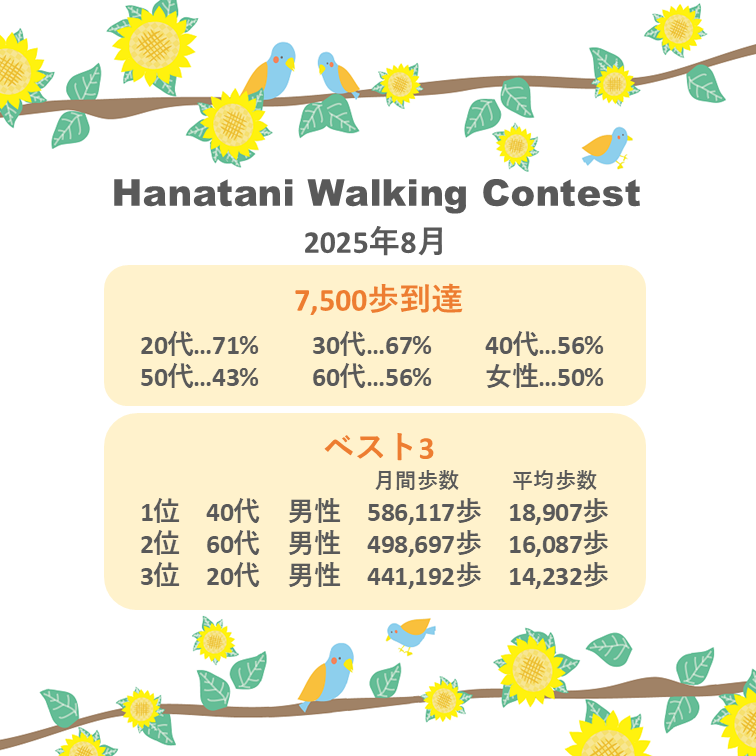 Hanatani Walking Contest

2025年8月

7,500歩到達

20代…71%　30代…67%　40代…56%
50代…43%　60代…56%　女性…50%

ベスト3

|  |  |  | 月間歩数 | 平均歩数 |
|---|---|---|---|---|
| 1位 | 40代 | 男性 | 586,117歩 | 18,907歩 |
| 2位 | 60代 | 男性 | 498,697歩 | 16,087歩 |
| 3位 | 20代 | 男性 | 441,192歩 | 14,232歩 |